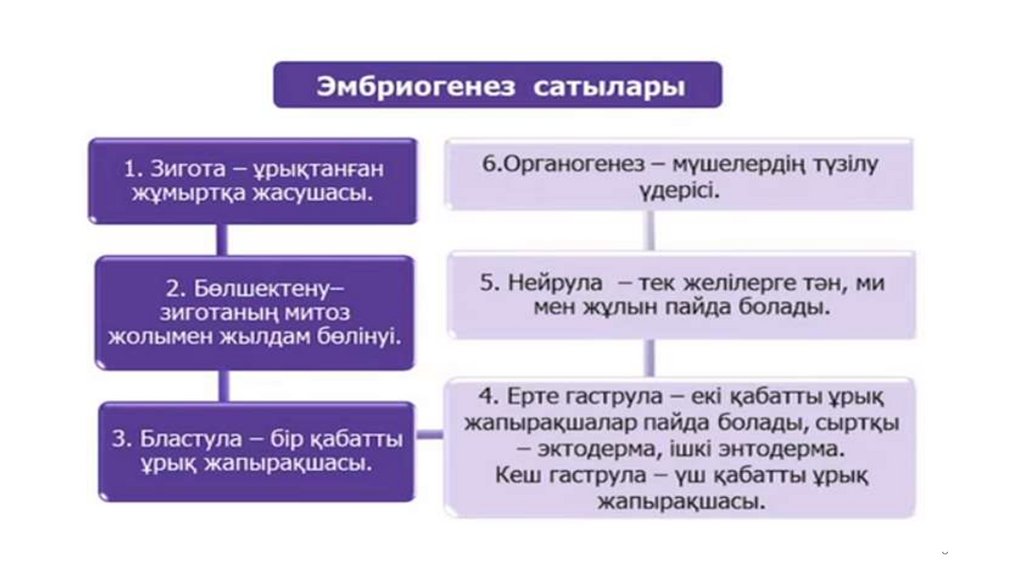 Эмбриогенез сатылары

1. Зигота – ұрықтанған жұмыртқа жасушасы.

2. Бөлшектену– зиготаның митоз жолымен жылдам бөлінуі.

3. Бластула – бір қабатты ұрық жапырақшасы.

6.Органогенез – мүшелердің түзілу үдерісі.

5. Нейрула – тек желілерге тән, ми мен жұлын пайда болады.

4. Ерте гаструла – екі қабатты ұрық жапырақшалар пайда болады, сыртқы – эктодерма, ішкі энтодерма.
Кеш гаструла – үш қабатты ұрық жапырақшасы.